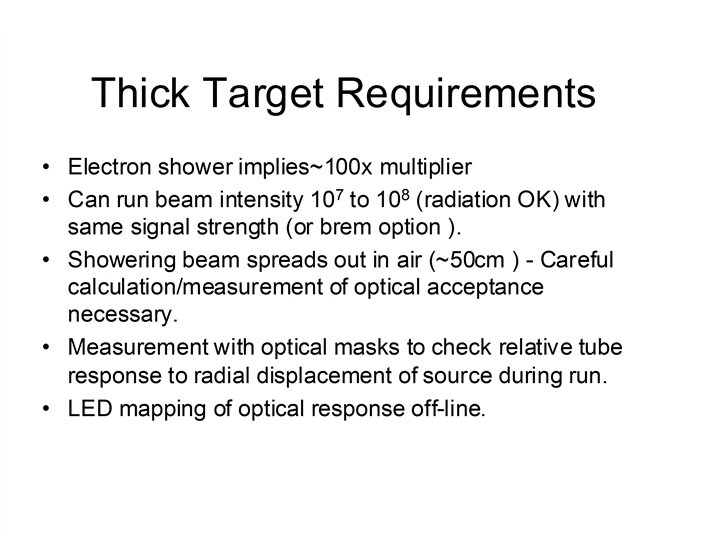 Thick Target Requirements

• Electron shower implies~100x multiplier
• Can run beam intensity $10^7$ to $10^8$ (radiation OK) with same signal strength (or brem option ).
• Showering beam spreads out in air (~50cm ) - Careful calculation/measurement of optical acceptance necessary.
• Measurement with optical masks to check relative tube response to radial displacement of source during run.
• LED mapping of optical response off-line.